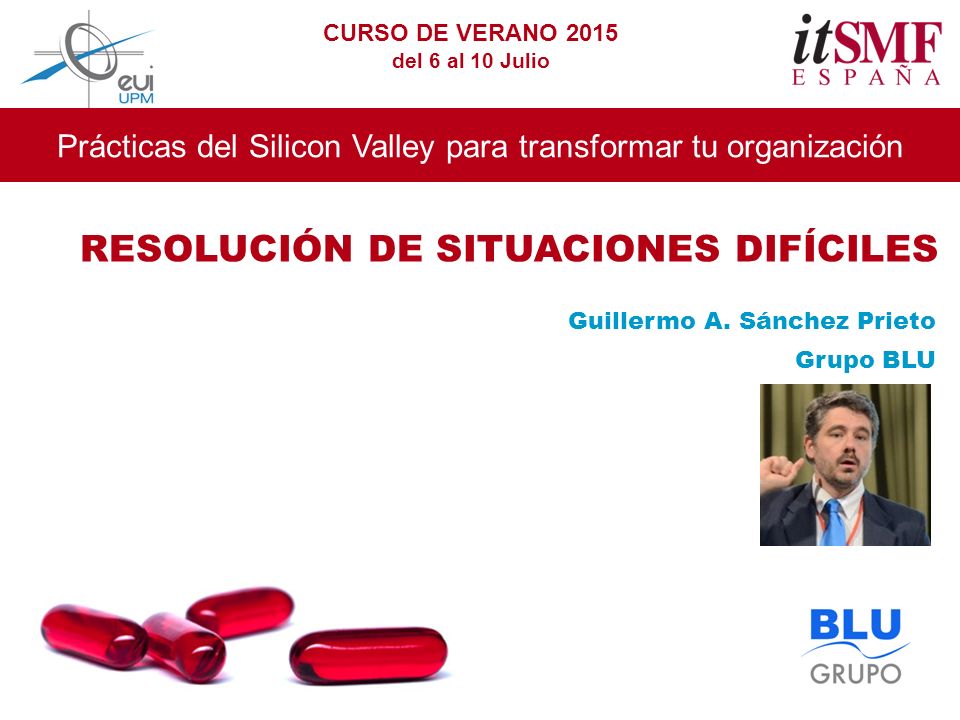 eui
UPM

CURSO DE VERANO 2015
del 6 al 10 Julio

itSMF
ESPAÑA

Prácticas del Silicon Valley para transformar tu organización

RESOLUCIÓN DE SITUACIONES DIFÍCILES

Guillermo A. Sánchez Prieto
Grupo BLU

BLU
GRUPO